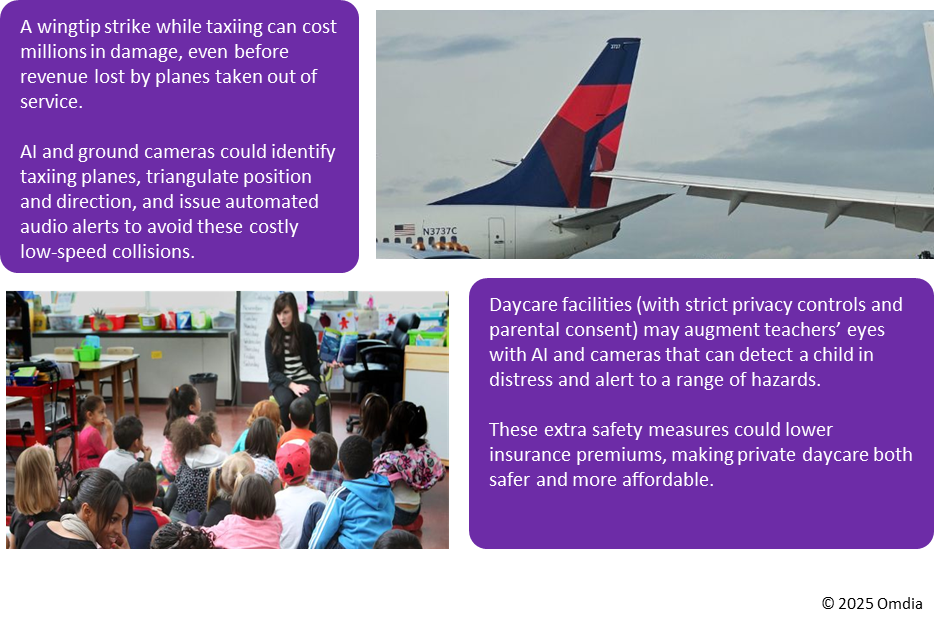 A wingtip strike while taxiing can cost millions in damage, even before revenue lost by planes taken out of service.

AI and ground cameras could identify taxiing planes, triangulate position and direction, and issue automated audio alerts to avoid these costly low-speed collisions.

N3737C

Daycare facilities (with strict privacy controls and parental consent) may augment teachers' eyes with AI and cameras that can detect a child in distress and alert to a range of hazards.

These extra safety measures could lower insurance premiums, making private daycare both safer and more affordable.

© 2025 Omdia